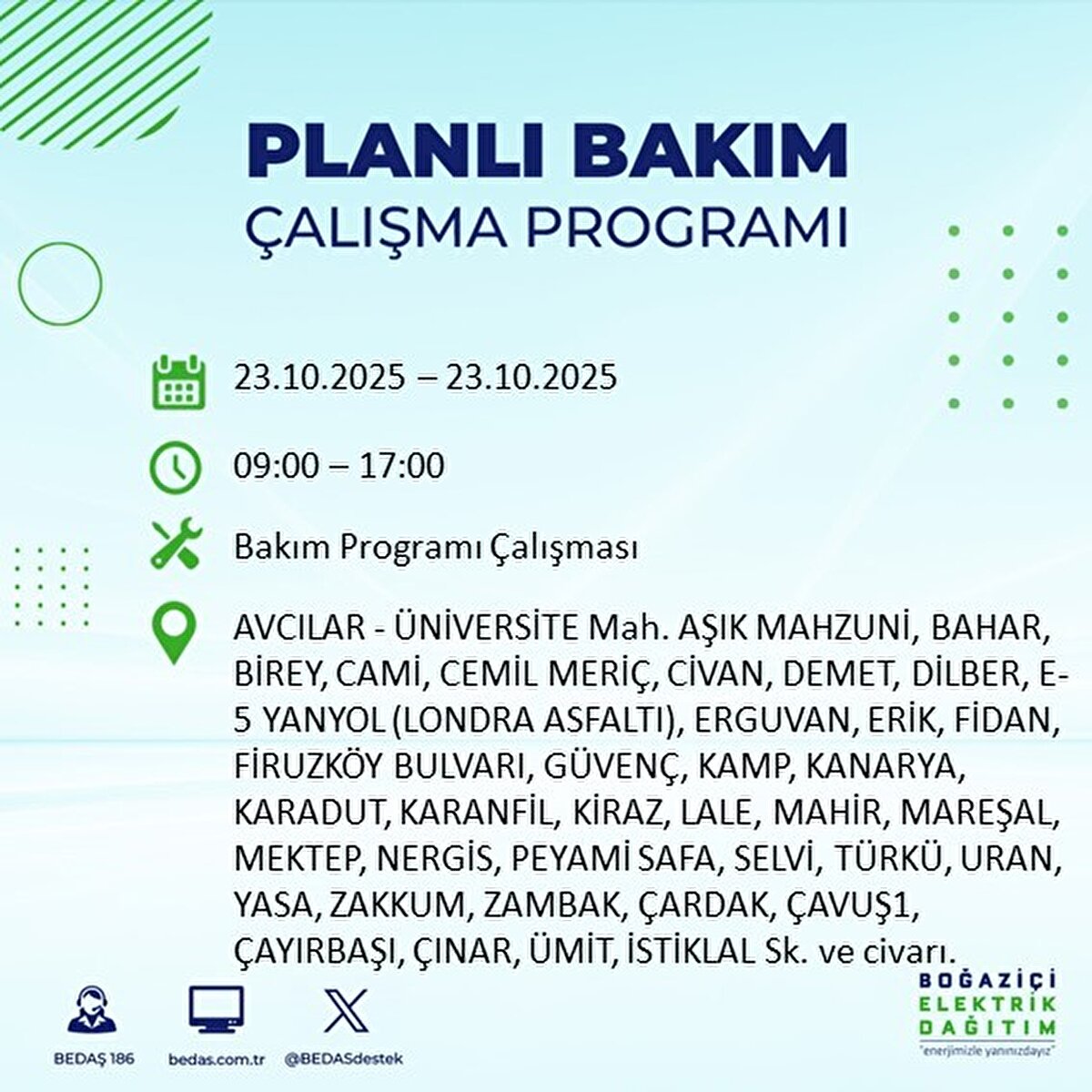 PLANLI BAKIM
ÇALIŞMA PROGRAMI

23.10.2025 – 23.10.2025

09:00 – 17:00

Bakım Programı Çalışması

AVCILAR - ÜNİVERSİTE Mah. AŞIK MAHZUNİ, BAHAR, BİREY, CAMİ, CEMİL MERİÇ, CİVAN, DEMET, DİLBER, E-5 YANYOL (LONDRA ASFALTI), ERGUVAN, ERİK, FİDAN, FİRUZKÖY BULVARI, GÜVENÇ, KAMP, KANARYA, KARADUT, KARANFİL, KİRAZ, LALE, MAHİR, MAREŞAL, MEKTEP, NERGİS, PEYAMİ SAFA, SELVİ, TÜRKÜ, URAN, YASA, ZAKKUM, ZAMBAK, ÇARDAK, ÇAVUŞ1, ÇAYIRBAŞI, ÇINAR, ÜMİT, İSTİKLAL Sk. ve civarı.

BEDAŞ 186
bedas.com.tr
@BEDASdestek

BOĞAZİÇİ
ELEKTRİK
DAĞITIM
"enerjimizle yanınızdayız"